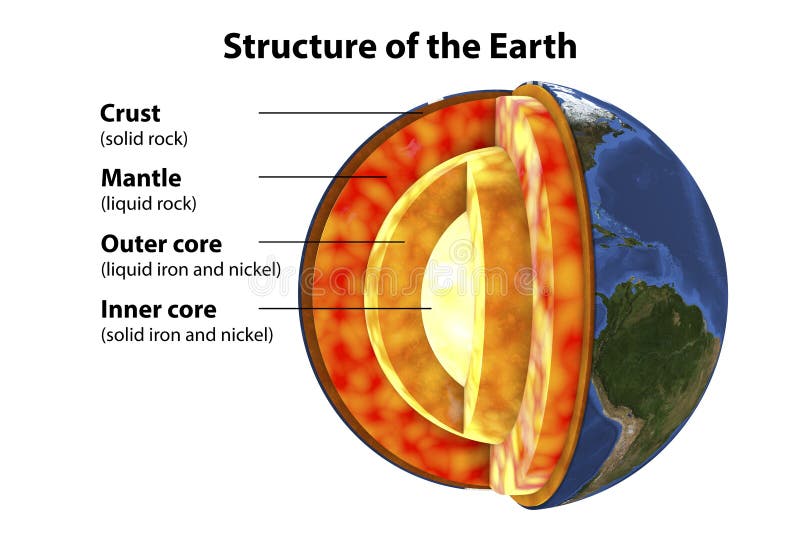 Structure of the Earth

Crust
(solid rock)

Mantle
(liquid rock)

Outer core
(liquid iron and nickel)

Inner core
(solid iron and nickel)

dreamstime